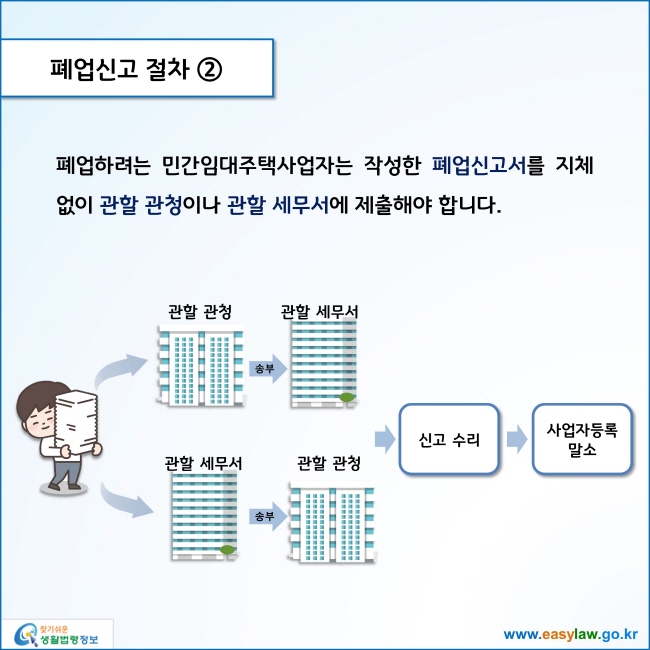 폐업신고 절차 ②

폐업하려는 민간임대주택사업자는 작성한 폐업신고서를 지체 없이 관할 관청이나 관할 세무서에 제출해야 합니다.

관할 관청

송부

관할 세무서

관할 세무서

송부

관할 관청

신고 수리

사업자등록 말소

찾기쉬운 생활법령정보

www.easylaw.go.kr